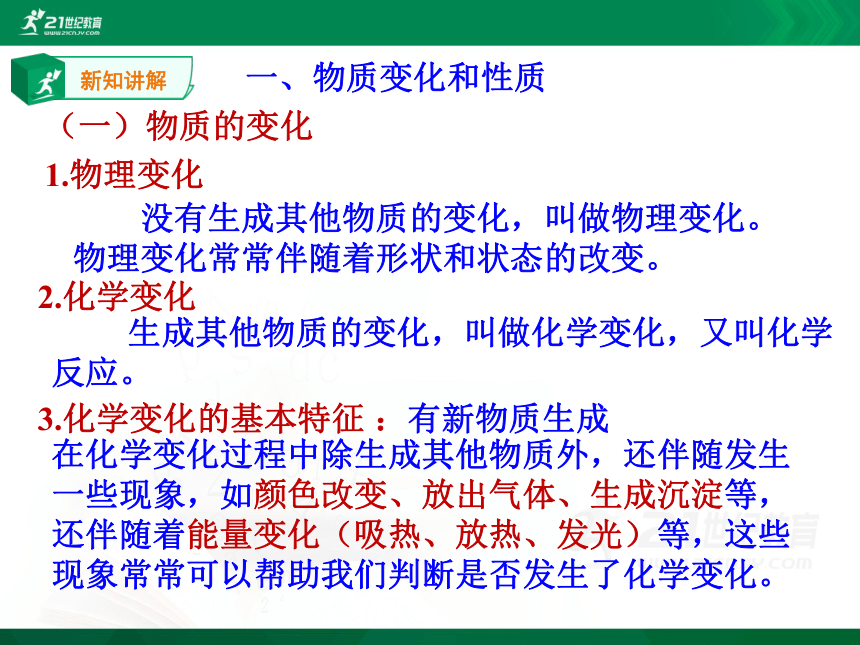 21世纪教育
www.21cnjy.com

新知讲解

一、物质变化和性质

（一）物质的变化

1.物理变化

没有生成其他物质的变化，叫做物理变化。物理变化常常伴随着形状和状态的改变。

2.化学变化

生成其他物质的变化，叫做化学变化，又叫化学反应。

3.化学变化的基本特征 ：有新物质生成

在化学变化过程中除生成其他物质外，还伴随发生一些现象，如颜色改变、放出气体、生成沉淀等，还伴随着能量变化（吸热、放热、发光）等，这些现象常常可以帮助我们判断是否发生了化学变化。